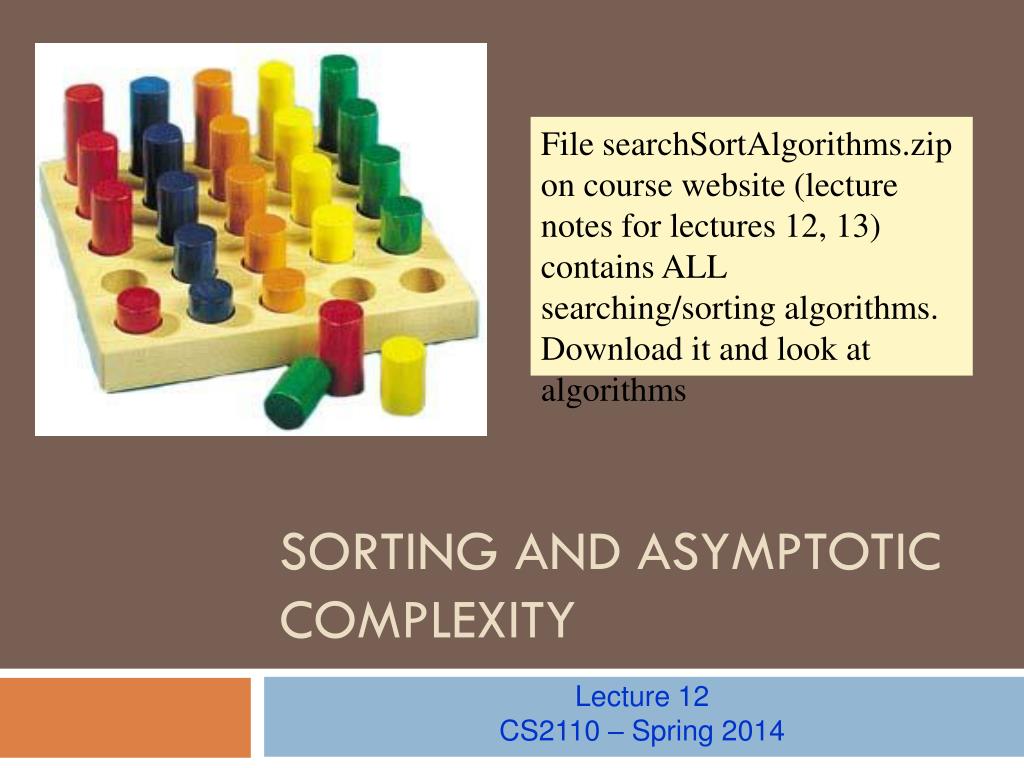 File searchSortAlgorithms.zip on course website (lecture notes for lectures 12, 13) contains ALL searching/sorting algorithms. Download it and look at algorithms

SORTING AND ASYMPTOTIC COMPLEXITY

Lecture 12
CS2110 – Spring 2014